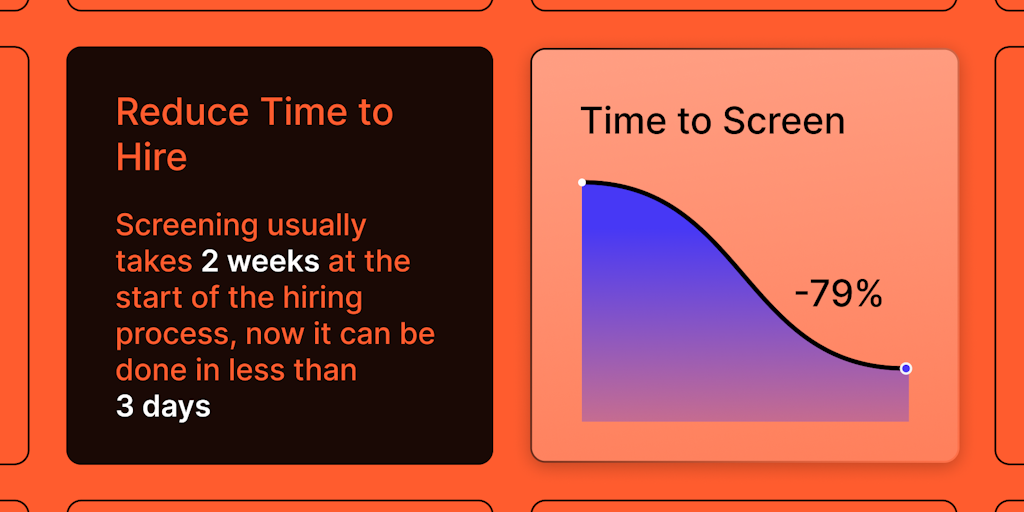 Reduce Time to Hire

Screening usually takes 2 weeks at the start of the hiring process, now it can be done in less than 3 days

Time to Screen

-79%